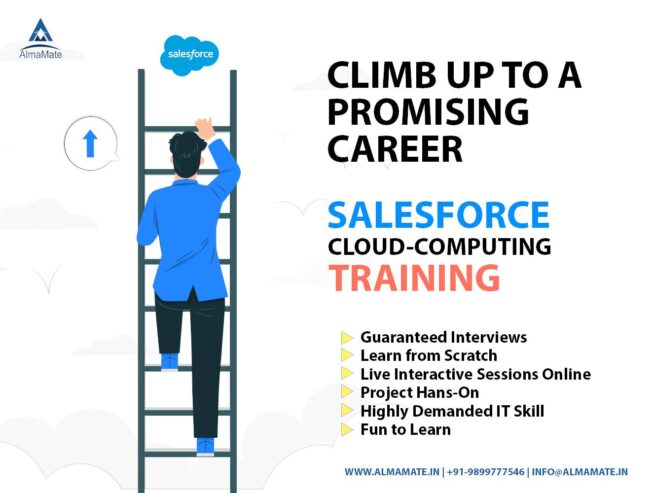 AlmaMate

salesforce

CLIMB UP TO A PROMISING CAREER

SALESFORCE
CLOUD-COMPUTING
TRAINING

Guaranteed Interviews
Learn from Scratch
Live Interactive Sessions Online
Project Hans-On
Highly Demanded IT Skill
Fun to Learn

WWW.ALMAMATE.IN | +91-9899777546 | INFO@ALMAMATE.IN